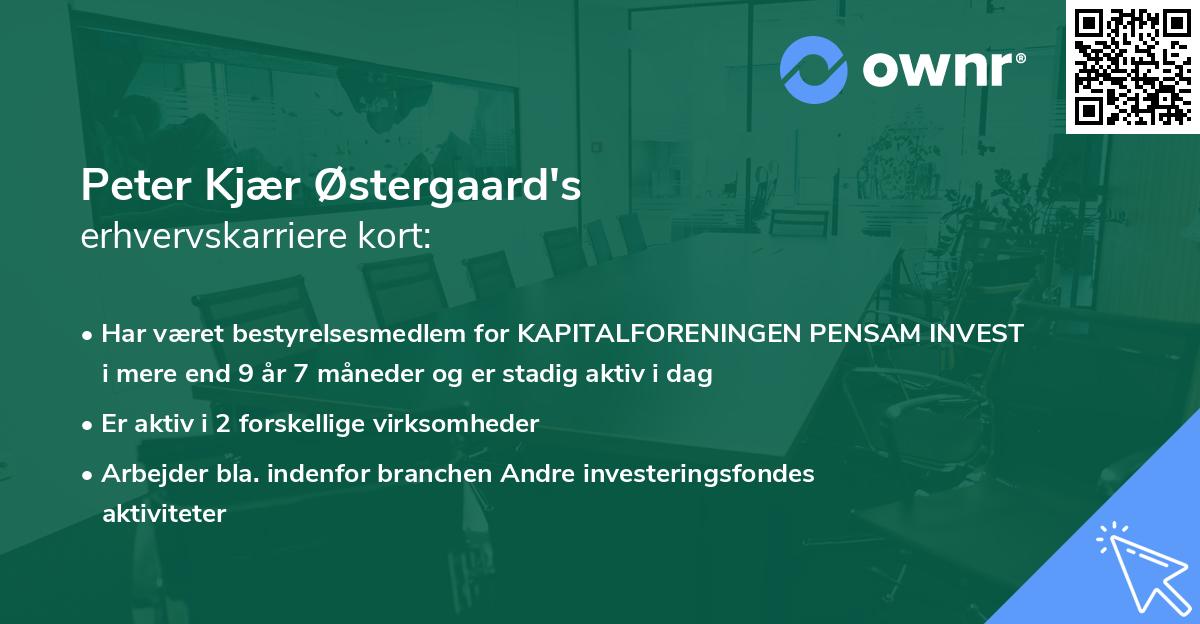 ownr®

Peter Kjær Østergaard's
erhvervskarriere kort:

• Har været bestyrelsesmedlem for KAPITALFORENINGEN PENSAM INVEST i mere end 9 år 7 måneder og er stadig aktiv i dag

• Er aktiv i 2 forskellige virksomheder

• Arbejder bla. indenfor branchen Andre investeringsfondes aktiviteter